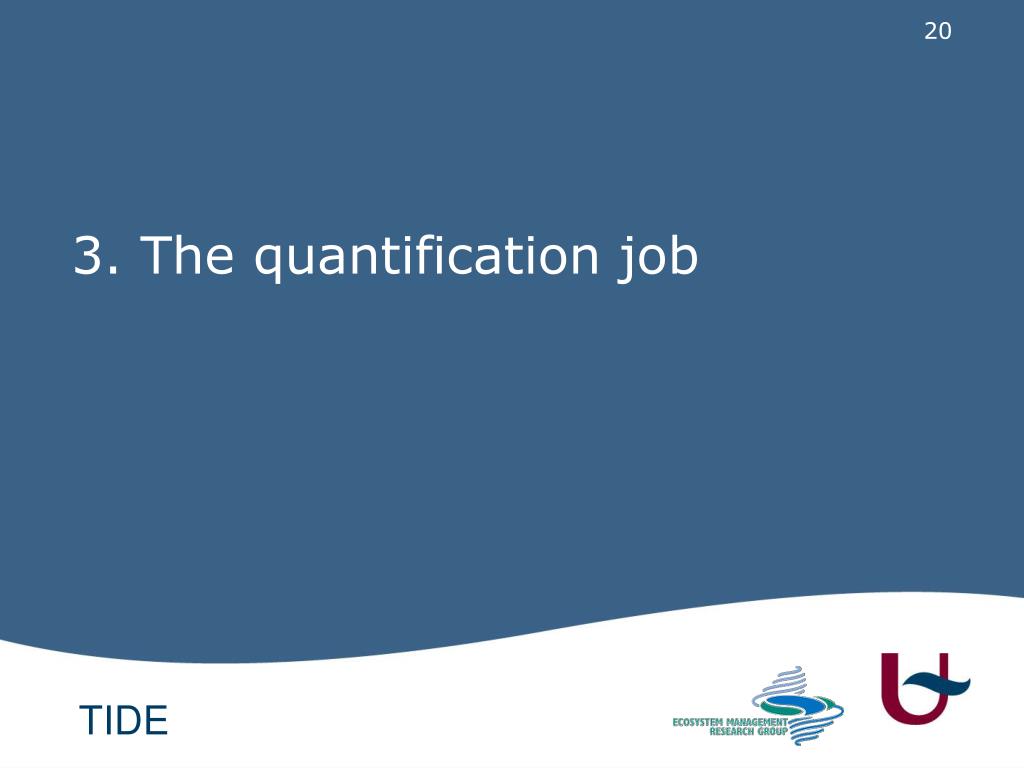 20

3. The quantification job

TIDE

ECOSYSTEM MANAGEMENT RESEARCH GROUP